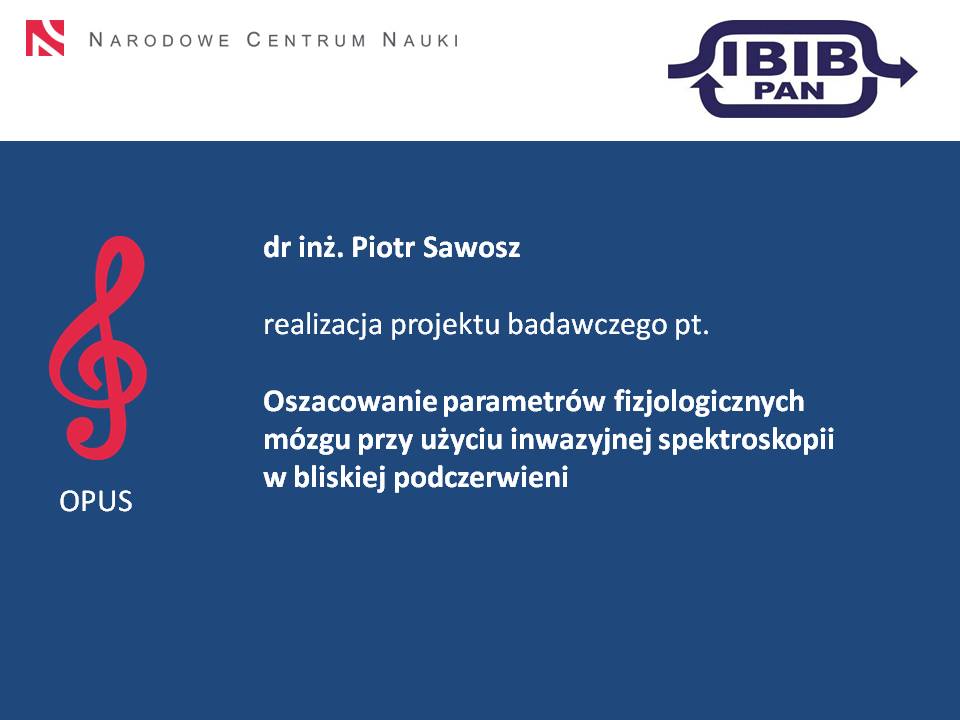 NARODOWE CENTRUM NAUKI

IBIB PAN

OPUS

dr inż. Piotr Sawosz

realizacja projektu badawczego pt.

Oszacowanie parametrów fizjologicznych mózgu przy użyciu inwazyjnej spektroskopii w bliskiej podczerwieni